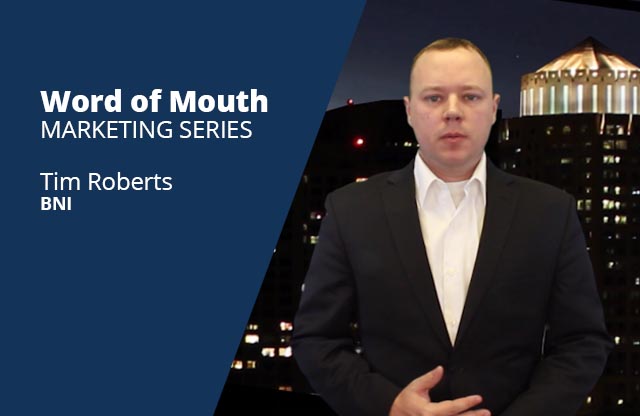 Word of Mouth
MARKETING SERIES

Tim Roberts
BNI